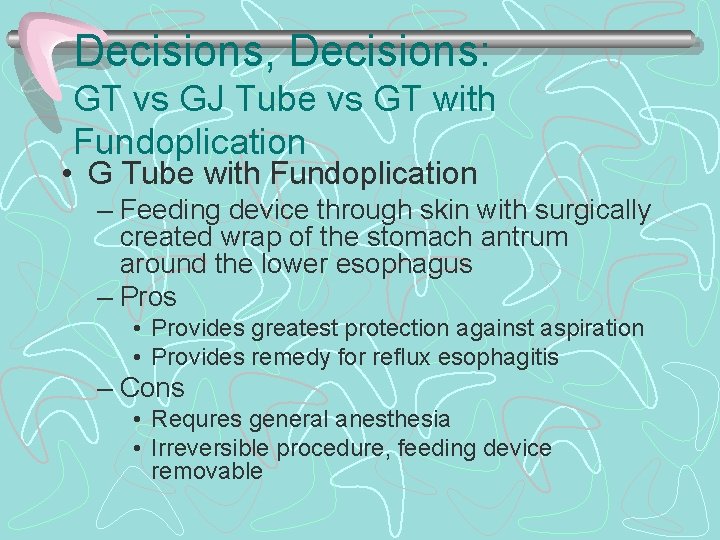 Decisions, Decisions:
GT vs GJ Tube vs GT with Fundoplication

• G Tube with Fundoplication
– Feeding device through skin with surgically created wrap of the stomach antrum around the lower esophagus
– Pros
• Provides greatest protection against aspiration
• Provides remedy for reflux esophagitis
– Cons
• Requres general anesthesia
• Irreversible procedure, feeding device removable